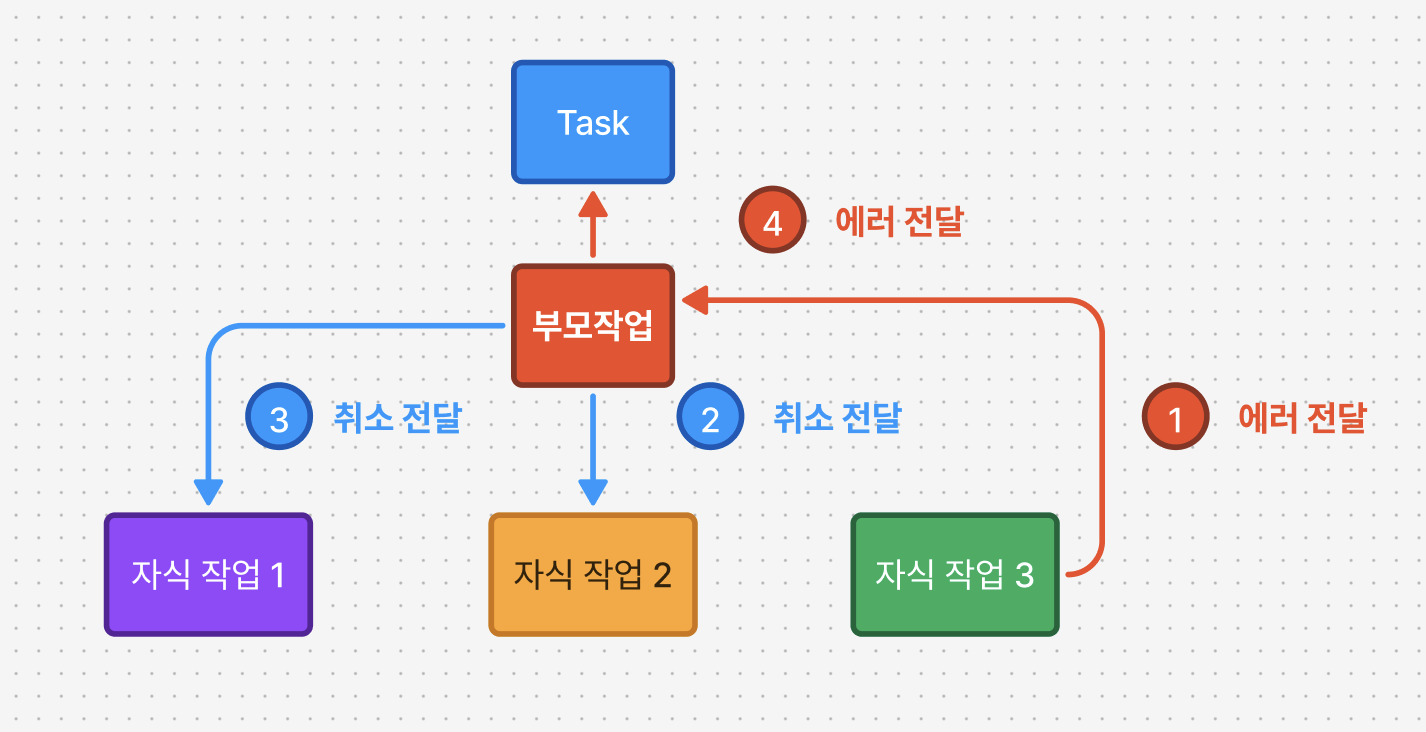 Task

4 에러 전달

부모작업

3 취소 전달

2 취소 전달

1 에러 전달

자식 작업 1

자식 작업 2

자식 작업 3